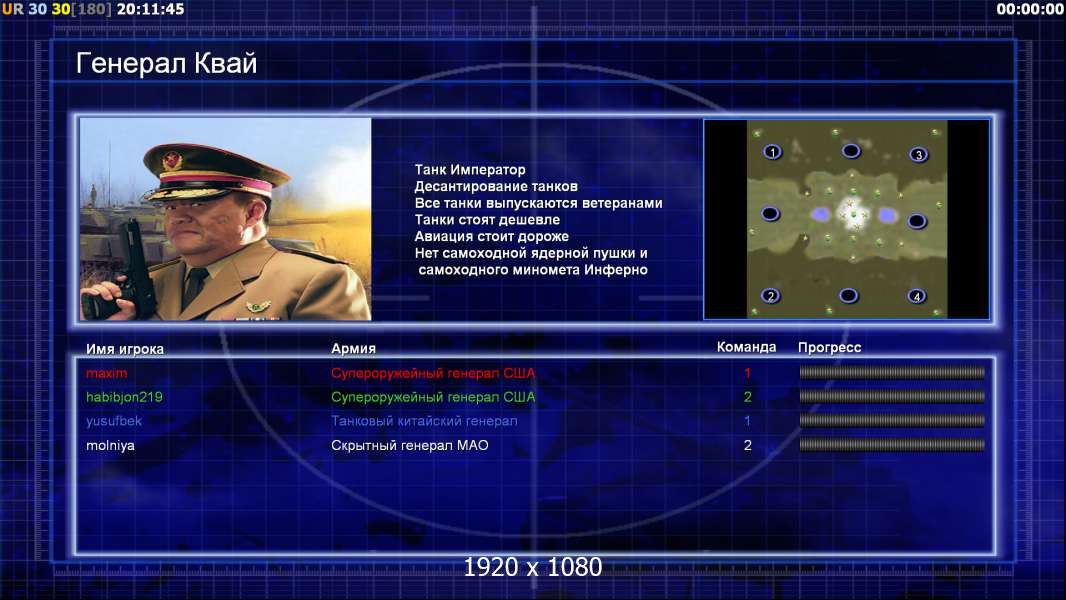 UR 30 30[180] 20:11:45

00:00:00

Генерал Квай

Танк Император
Десантирование танков
Все танки выпускаются ветеранами
Танки стоят дешевле
Авиация стоит дороже
Нет самоходной ядерной пушки и
самоходного миномета Инферно

1 3
2 4

| Имя игрока | Армия | Команда | Прогресс |
|---|---|---|---|
| maxim | Супероружейный генерал США | 1 | |
| habibjon219 | Супероружейный генерал США | 2 | |
| yusufbek | Танковый китайский генерал | 1 | |
| molniya | Скрытный генерал МАО | 2 | |

1920 x 1080